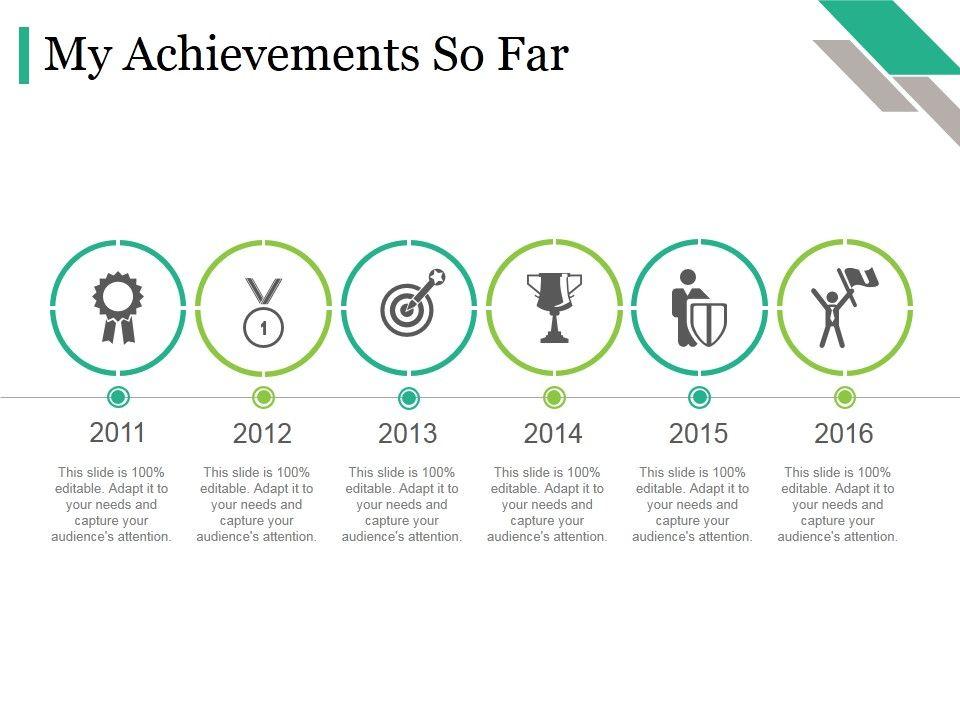 My Achievements So Far

1

2011

This slide is 100% editable. Adapt it to your needs and capture your audience's attention.

2012

This slide is 100% editable. Adapt it to your needs and capture your audience's attention.

2013

This slide is 100% editable. Adapt it to your needs and capture your audience's attention.

2014

This slide is 100% editable. Adapt it to your needs and capture your audience's attention.

2015

This slide is 100% editable. Adapt it to your needs and capture your audience's attention.

2016

This slide is 100% editable. Adapt it to your needs and capture your audience's attention.